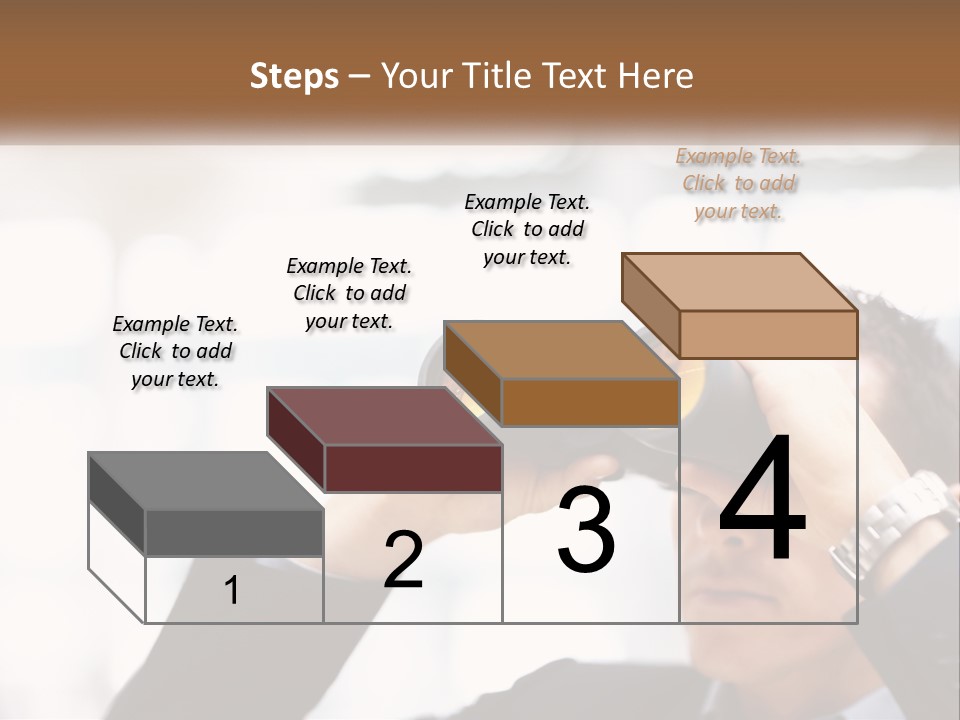 Steps – Your Title Text Here

Example Text. Click to add your text.

Example Text. Click to add your text.

Example Text. Click to add your text.

Example Text. Click to add your text.

1

2

3

4